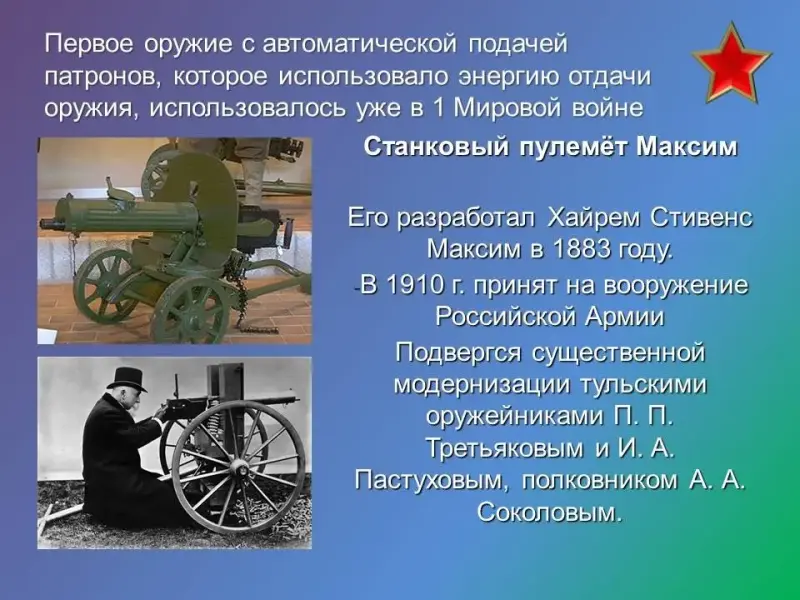 Первое оружие с автоматической подачей патронов, которое использовало энергию отдачи оружия, использовалось уже в 1 Мировой войне

Станковый пулемёт Максим

Его разработал Хайрем Стивенс Максим в 1883 году.

-В 1910 г. принят на вооружение Российской Армии

Подвергся существенной модернизации тульскими оружейниками П. П. Третьяковым и И. А. Пастуховым, полковником А. А. Соколовым.